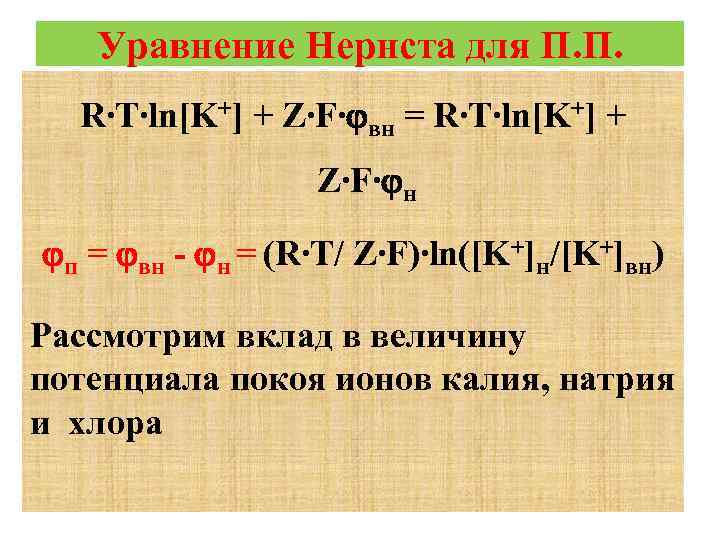 Уравнение Нернста для П.П.

$R \cdot T \cdot \ln[K^+] + Z \cdot F \cdot \varphi_{вн} = R \cdot T \cdot \ln[K^+] + Z \cdot F \cdot \varphi_{н}$

$\varphi_{п} = \varphi_{вн} - \varphi_{н} = (R \cdot T / Z \cdot F) \cdot \ln([K^+]_{н}/[K^+]_{вн})$

Рассмотрим вклад в величину потенциала покоя ионов калия, натрия и хлора